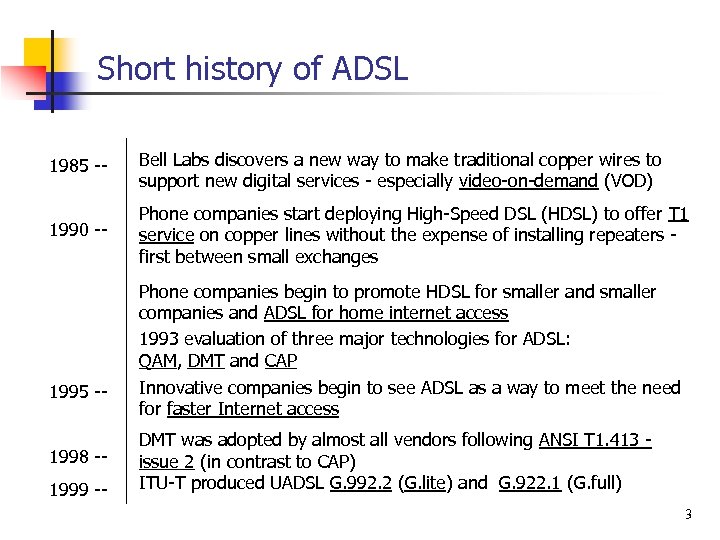 Short history of ADSL

1985 -- Bell Labs discovers a new way to make traditional copper wires to support new digital services - especially video-on-demand (VOD)

1990 -- Phone companies start deploying High-Speed DSL (HDSL) to offer T1 service on copper lines without the expense of installing repeaters - first between small exchanges

Phone companies begin to promote HDSL for smaller and smaller companies and ADSL for home internet access

1993 evaluation of three major technologies for ADSL: QAM, DMT and CAP

1995 -- Innovative companies begin to see ADSL as a way to meet the need for faster Internet access

1998 -- DMT was adopted by almost all vendors following ANSI T1.413 - issue 2 (in contrast to CAP)

1999 -- ITU-T produced UADSL G.992.2 (G.lite) and G.922.1 (G.full)

3